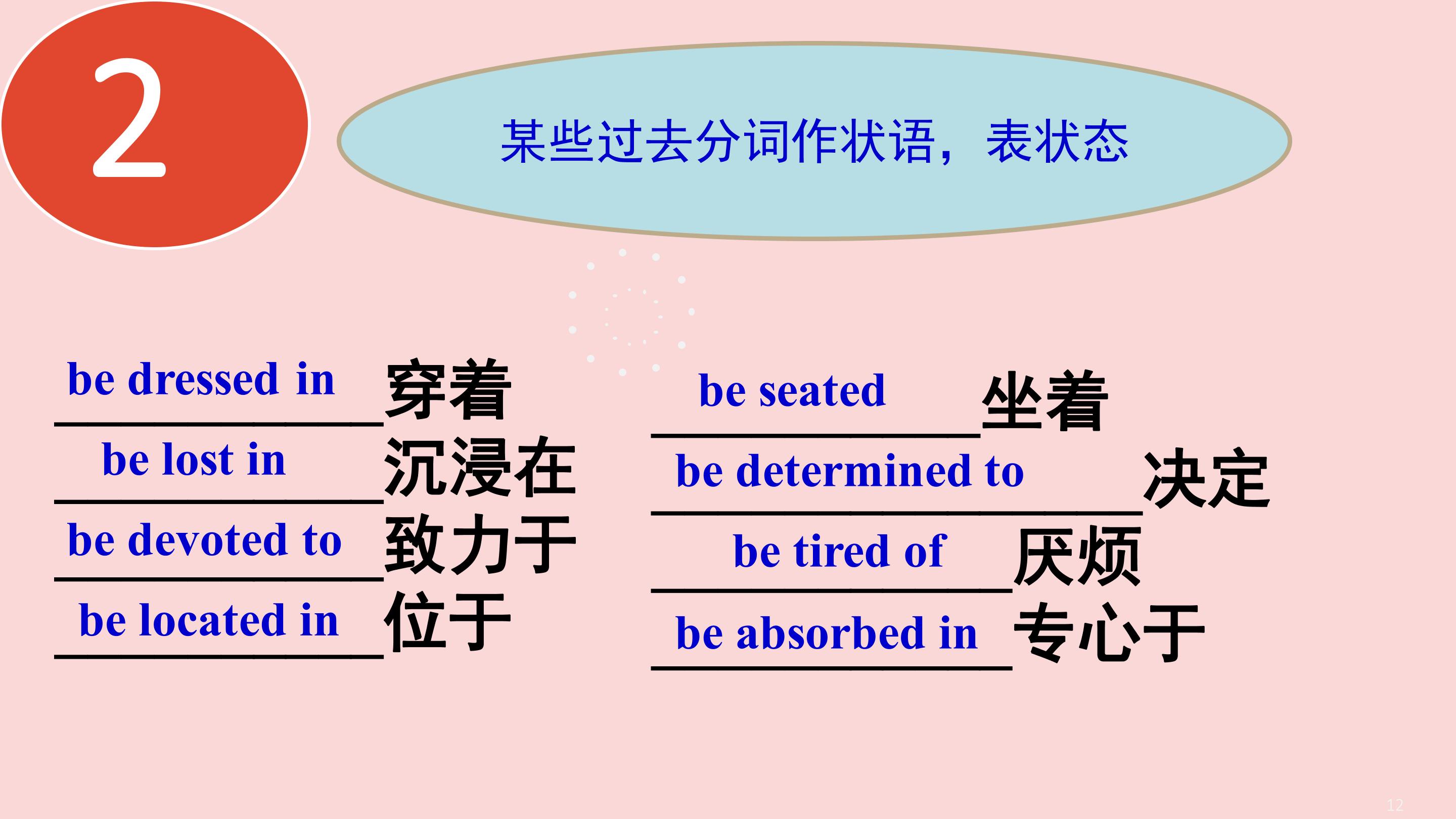 2

某些过去分词作状语，表状态

be dressed in 穿着

be lost in 沉浸在

be devoted to 致力于

be located in 位于

be seated 坐着

be determined to 决定

be tired of 厌烦

be absorbed in 专心于

12